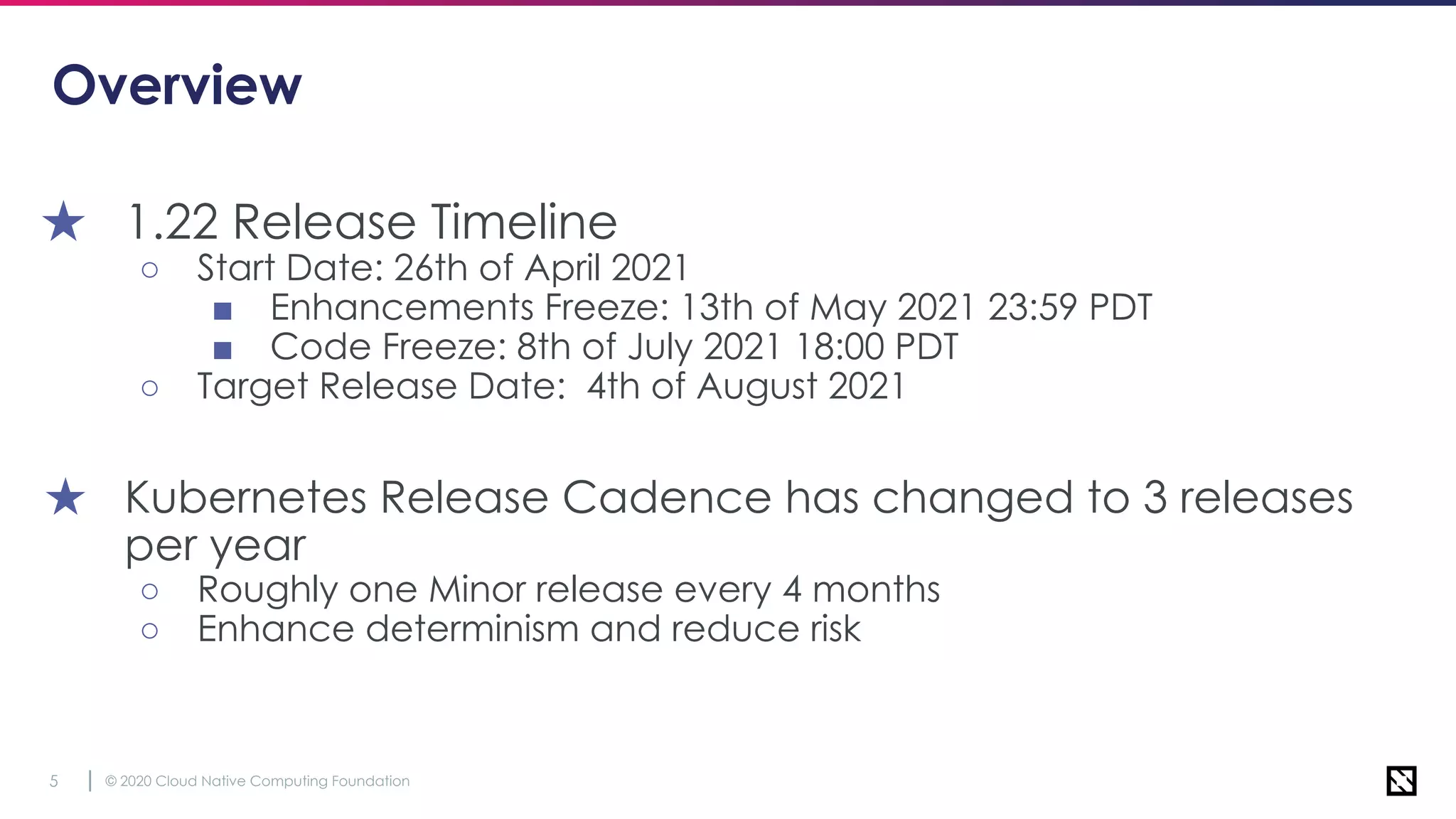 Overview

★ 1.22 Release Timeline
○ Start Date: 26th of April 2021
■ Enhancements Freeze: 13th of May 2021 23:59 PDT
■ Code Freeze: 8th of July 2021 18:00 PDT
○ Target Release Date: 4th of August 2021

★ Kubernetes Release Cadence has changed to 3 releases per year
○ Roughly one Minor release every 4 months
○ Enhance determinism and reduce risk

5 | © 2020 Cloud Native Computing Foundation